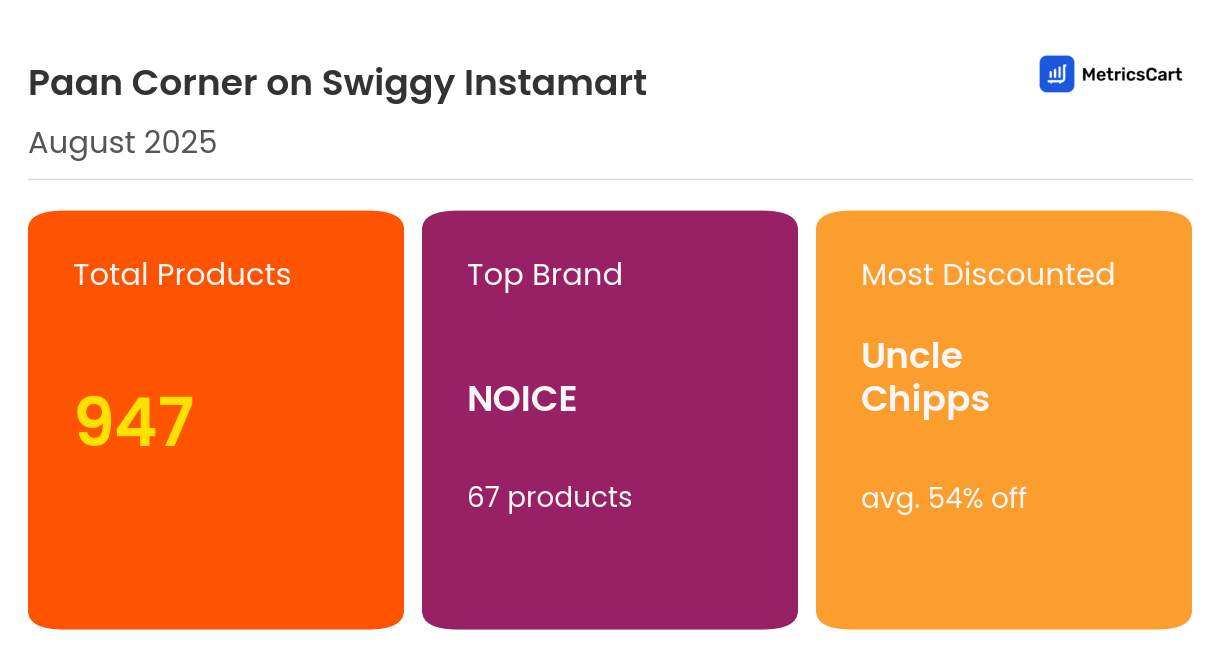 Paan Corner on Swiggy Instamart

MetricsCart

August 2025

Total Products

947

Top Brand

NOICE

67 products

Most Discounted

Uncle Chipps

avg. 54% off